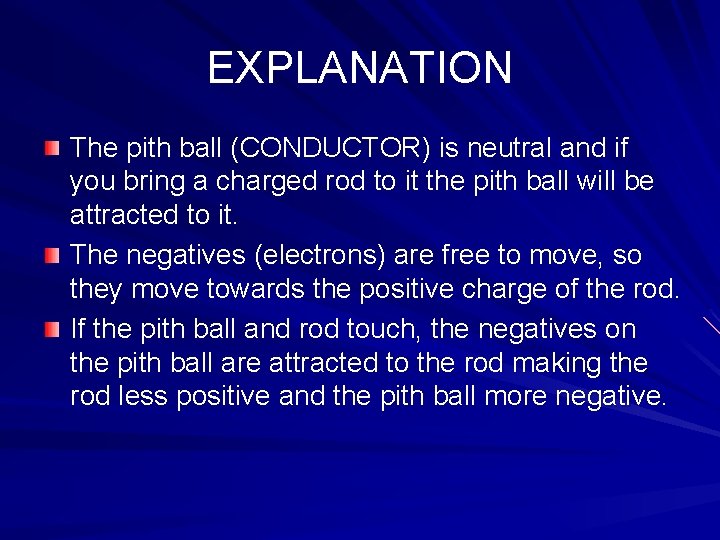 EXPLANATION

The pith ball (CONDUCTOR) is neutral and if you bring a charged rod to it the pith ball will be attracted to it.

The negatives (electrons) are free to move, so they move towards the positive charge of the rod.

If the pith ball and rod touch, the negatives on the pith ball are attracted to the rod making the rod less positive and the pith ball more negative.